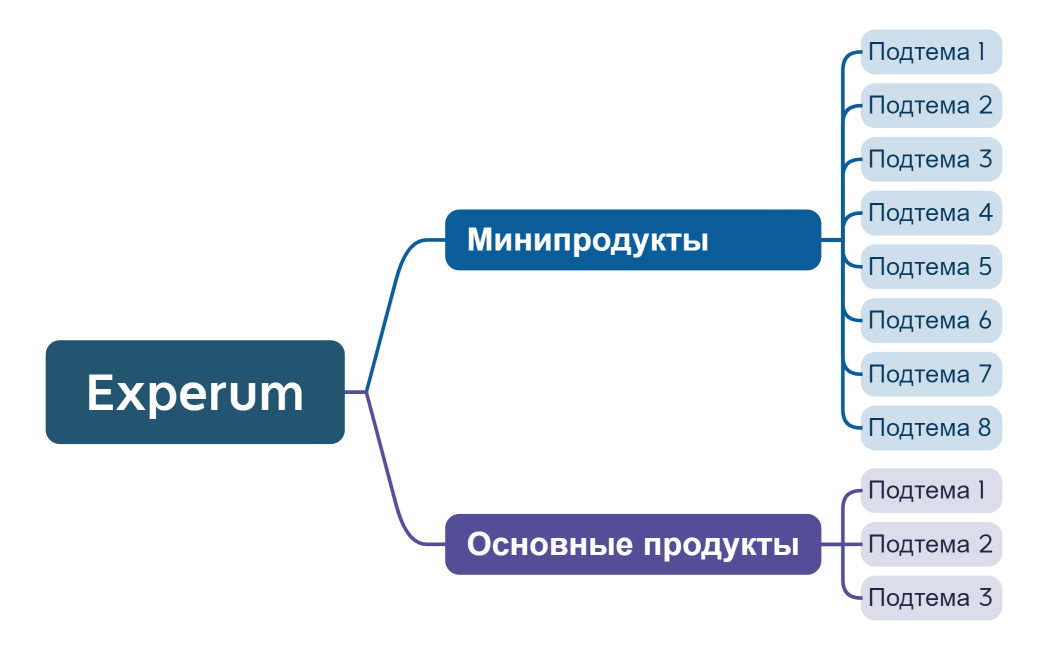 Experum

Минипродукты

Подтема 1
Подтема 2
Подтема 3
Подтема 4
Подтема 5
Подтема 6
Подтема 7
Подтема 8

Основные продукты

Подтема 1
Подтема 2
Подтема 3